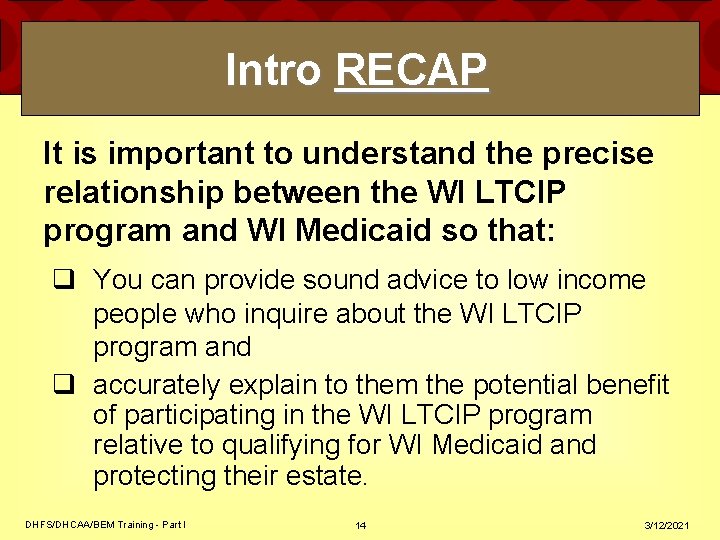 Intro RECAP

It is important to understand the precise relationship between the WI LTCIP program and WI Medicaid so that:

❑ You can provide sound advice to low income people who inquire about the WI LTCIP program and

❑ accurately explain to them the potential benefit of participating in the WI LTCIP program relative to qualifying for WI Medicaid and protecting their estate.

DHFS/DHCAA/BEM Training - Part I

14

3/12/2021